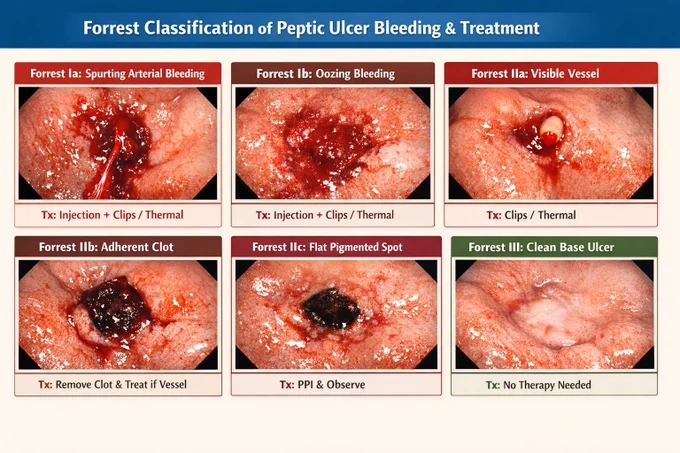 Forrest Classification of Peptic Ulcer Bleeding & Treatment

Forrest Ia: Spurting Arterial Bleeding

Tx: Injection + Clips / Thermal

Forrest Ib: Oozing Bleeding

Tx: Injection + Clips / Thermal

Forrest IIa: Visible Vessel

Tx: Clips / Thermal

Forrest IIb: Adherent Clot

Tx: Remove Clot & Treat if Vessel

Forrest IIc: Flat Pigmented Spot

Tx: PPI & Observe

Forrest III: Clean Base Ulcer

Tx: No Therapy Needed